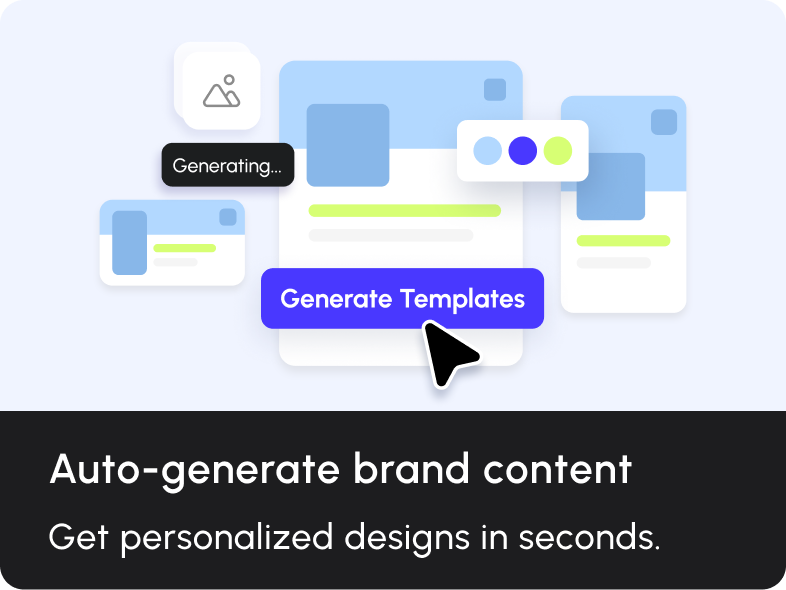 Generating...

Generate Templates

Auto-generate brand content

Get personalized designs in seconds.